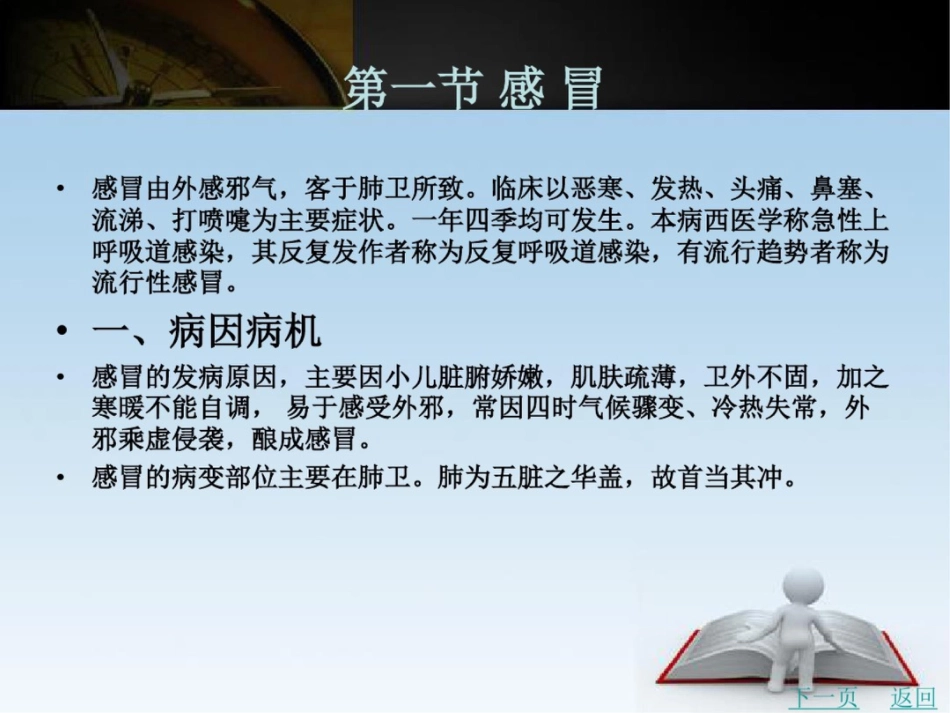 第一节 感 冒

• 感冒由外感邪气，客于肺卫所致。临床以恶寒、发热、头痛、鼻塞、流涕、打喷嚏为主要症状。一年四季均可发生。本病西医学称急性上呼吸道感染，其反复发作者称为反复呼吸道感染，有流行趋势者称为流行性感冒。

• 一、病因病机

• 感冒的发病原因，主要因小儿脏腑娇嫩，肌肤疏薄，卫外不固，加之寒暖不能自调， 易于感受外邪，常因四时气候骤变、冷热失常，外邪乘虚侵袭，酿成感冒。

• 感冒的病变部位主要在肺卫。肺为五脏之华盖，故首当其冲。

下一页 返回